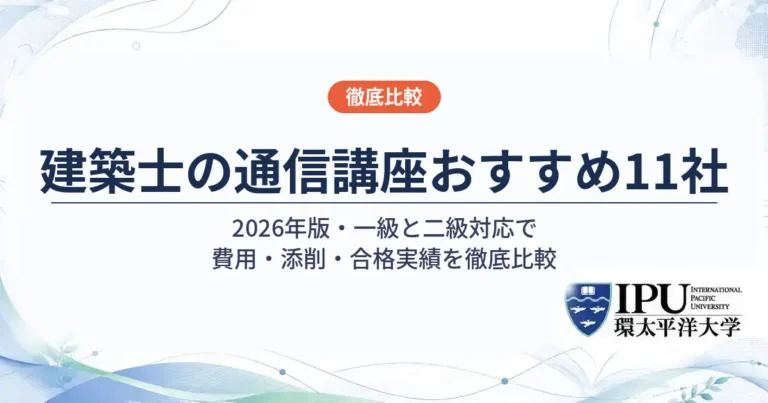 徹底比較

建築士の通信講座おすすめ11社

2026年版・一級と二級対応で
費用・添削・合格実績を徹底比較

IPU INTERNATIONAL PACIFIC UNIVERSITY
環太平洋大学